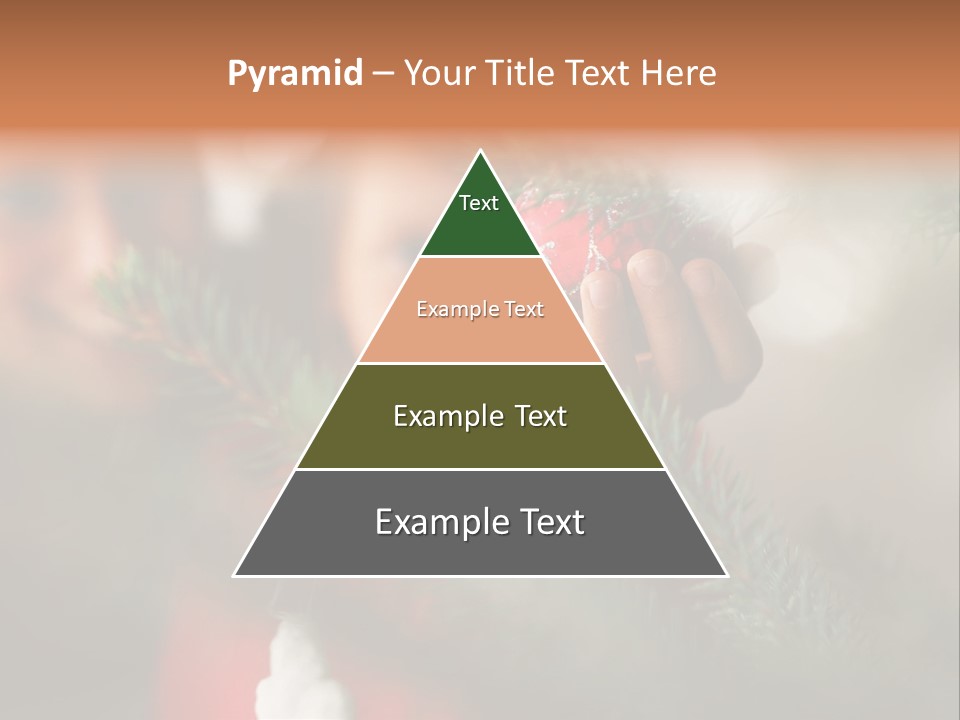 Pyramid – Your Title Text Here

Text

Example Text

Example Text

Example Text